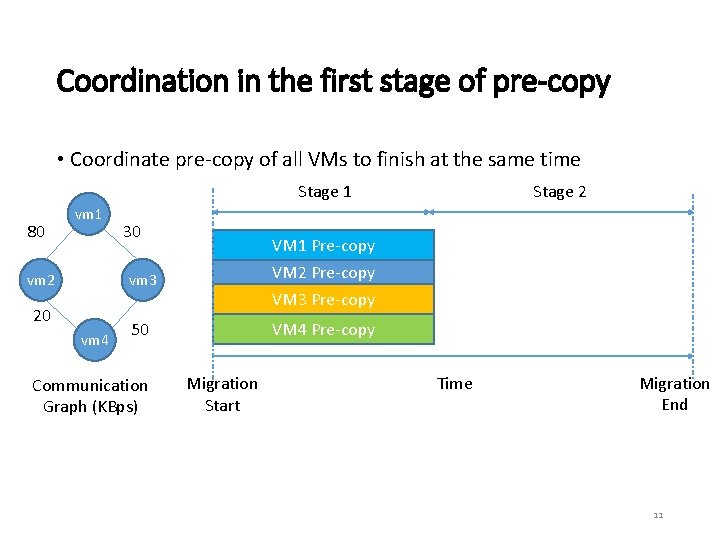 Coordination in the first stage of pre-copy

• Coordinate pre-copy of all VMs to finish at the same time

vm1
80
30
vm2
vm3
20
50
vm4

Communication Graph (KBps)

Stage 1
Stage 2

VM1 Pre-copy
VM2 Pre-copy
VM3 Pre-copy
VM4 Pre-copy

Migration Start
Time
Migration End

11